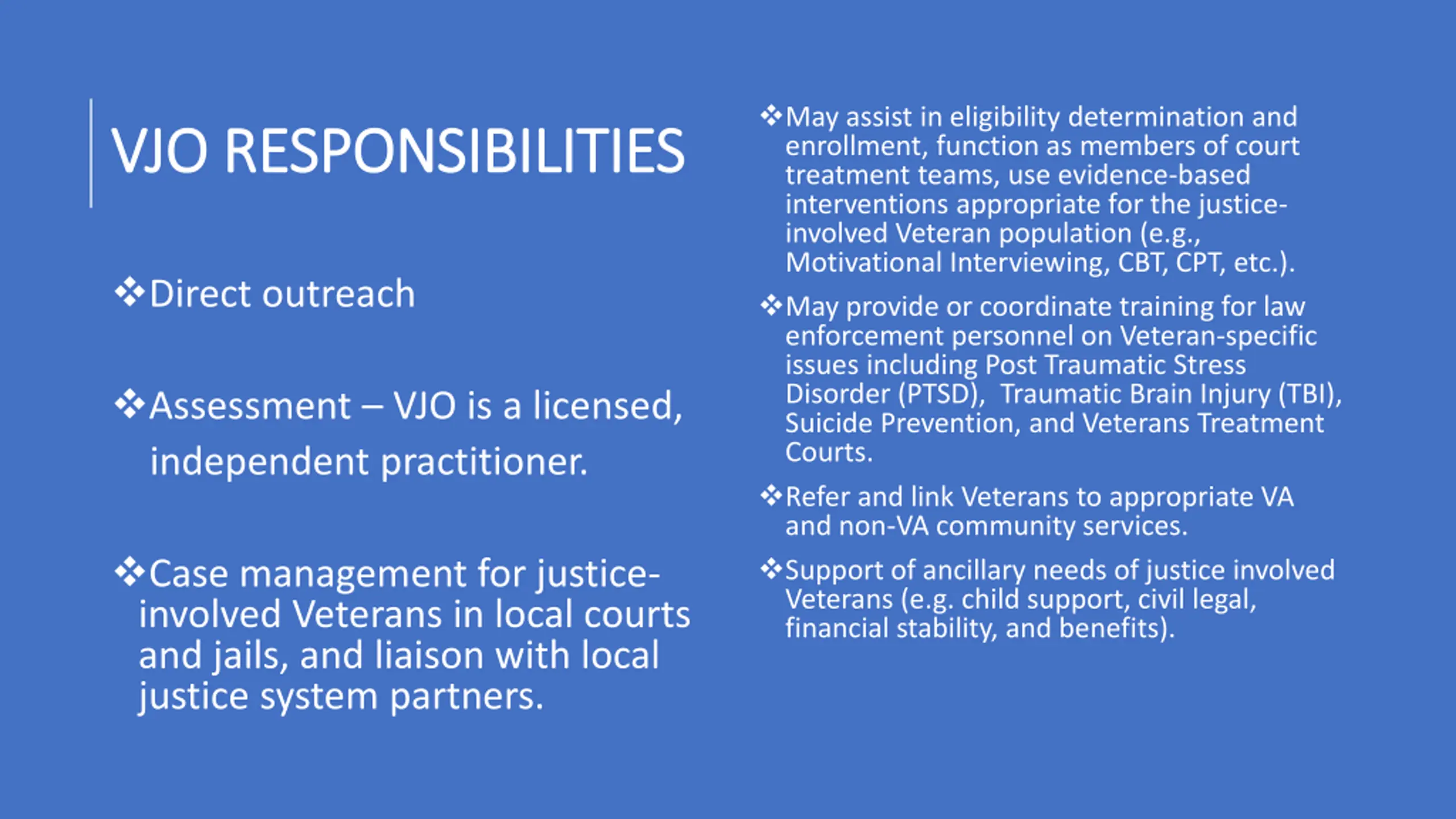 VJO RESPONSIBILITIES

❖Direct outreach

❖Assessment – VJO is a licensed, independent practitioner.

❖Case management for justice-involved Veterans in local courts and jails, and liaison with local justice system partners.

❖May assist in eligibility determination and enrollment, function as members of court treatment teams, use evidence-based interventions appropriate for the justice-involved Veteran population (e.g., Motivational Interviewing, CBT, CPT, etc.).

❖May provide or coordinate training for law enforcement personnel on Veteran-specific issues including Post Traumatic Stress Disorder (PTSD), Traumatic Brain Injury (TBI), Suicide Prevention, and Veterans Treatment Courts.

❖Refer and link Veterans to appropriate VA and non-VA community services.

❖Support of ancillary needs of justice involved Veterans (e.g. child support, civil legal, financial stability, and benefits).